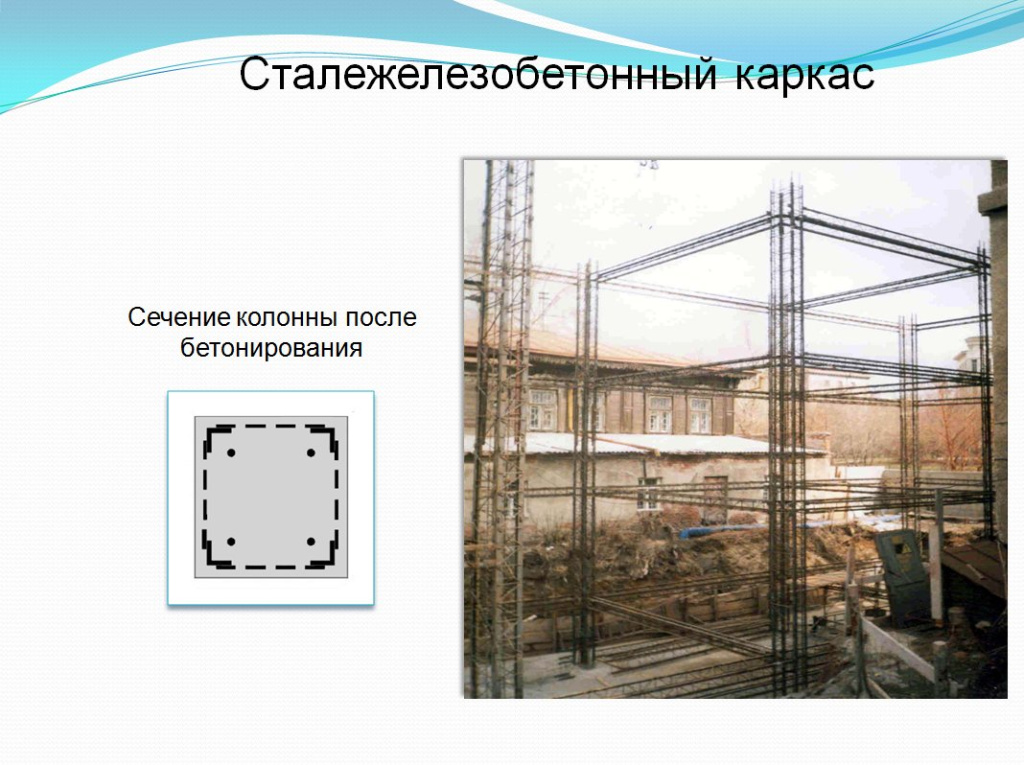 Сталежелезобетонный каркас

Сечение колонны после бетонирования